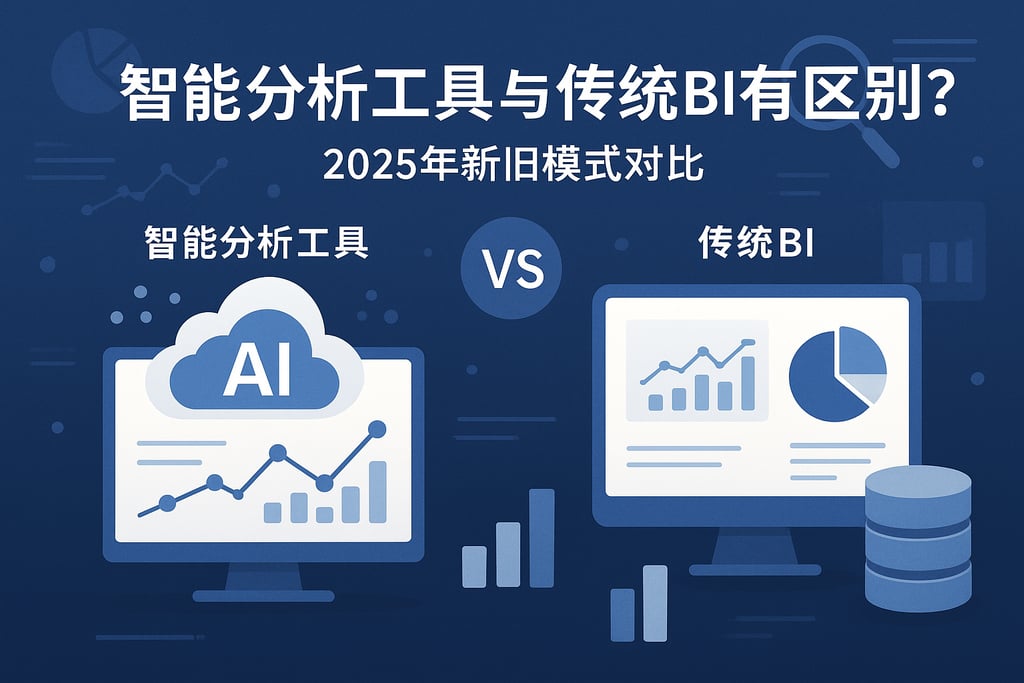 智能分析工具与传统BI有区别？
2025年新旧模式对比

智能分析工具

VS

传统BI

AI